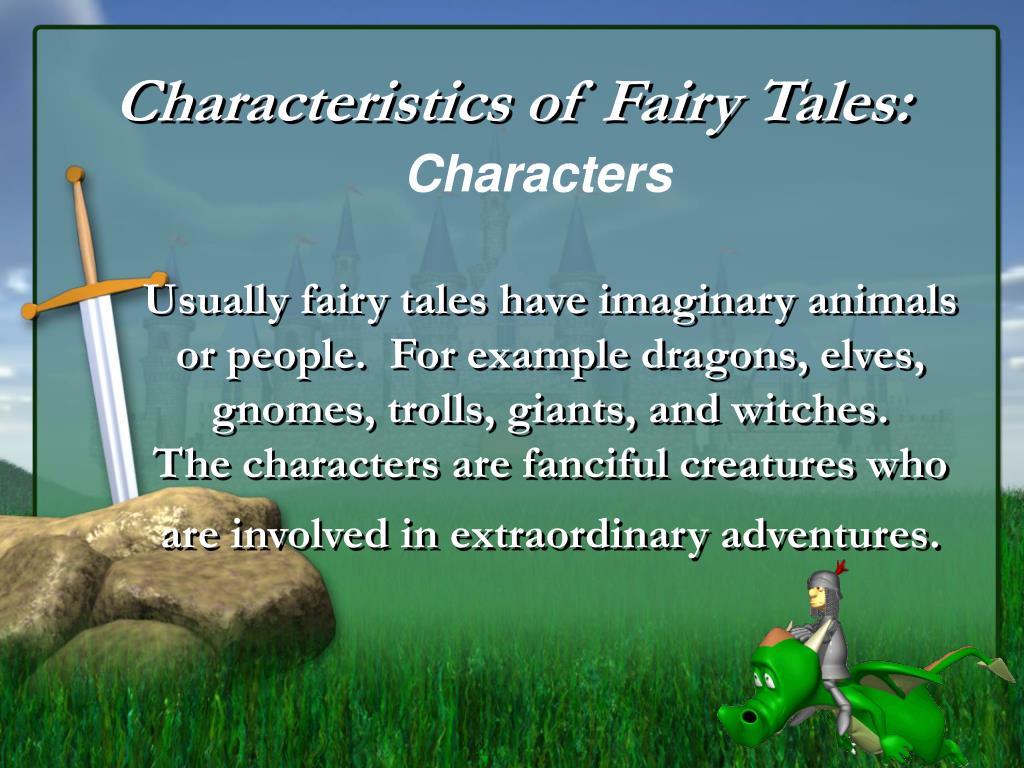 Characteristics of Fairy Tales:
Characters

Usually fairy tales have imaginary animals or people. For example dragons, elves, gnomes, trolls, giants, and witches. The characters are fanciful creatures who are involved in extraordinary adventures.